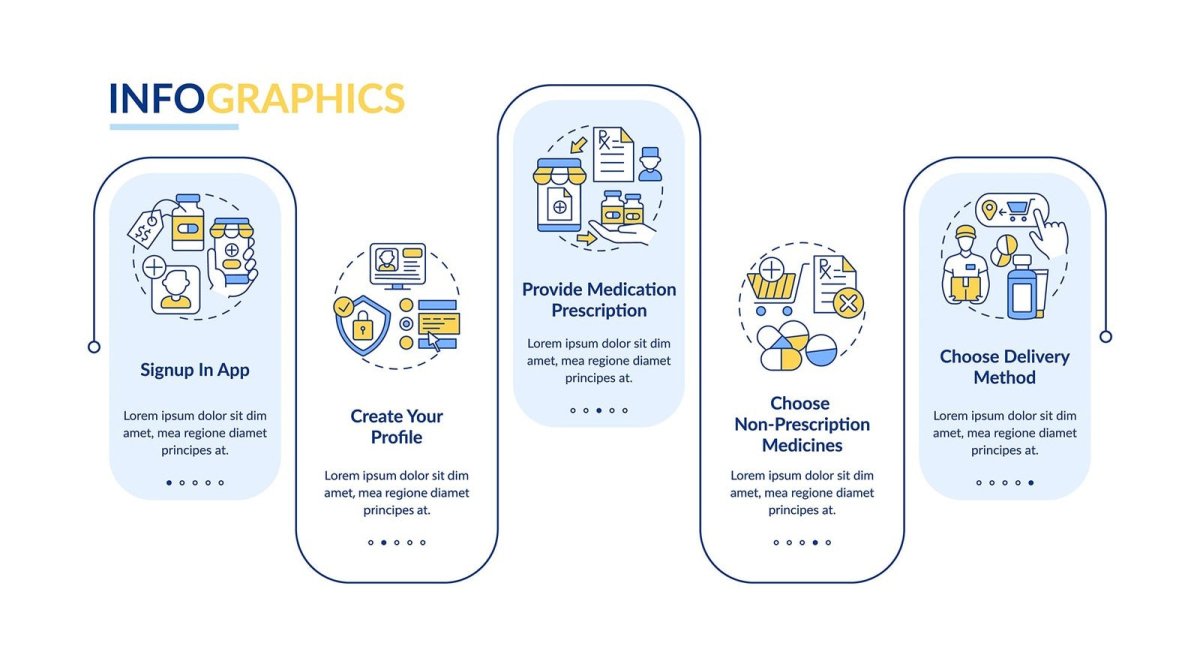 INFOGRAPHICS

Signup In App

Lorem ipsum dolor sit dim amet, mea regione diamet principes at.

Create Your Profile

Lorem ipsum dolor sit dim amet, mea regione diamet principes at.

Provide Medication Prescription

Lorem ipsum dolor sit dim amet, mea regione diamet principes at.

Choose Non-Prescription Medicines

Lorem ipsum dolor sit dim amet, mea regione diamet principes at.

Choose Delivery Method

Lorem ipsum dolor sit dim amet, mea regione diamet principes at.